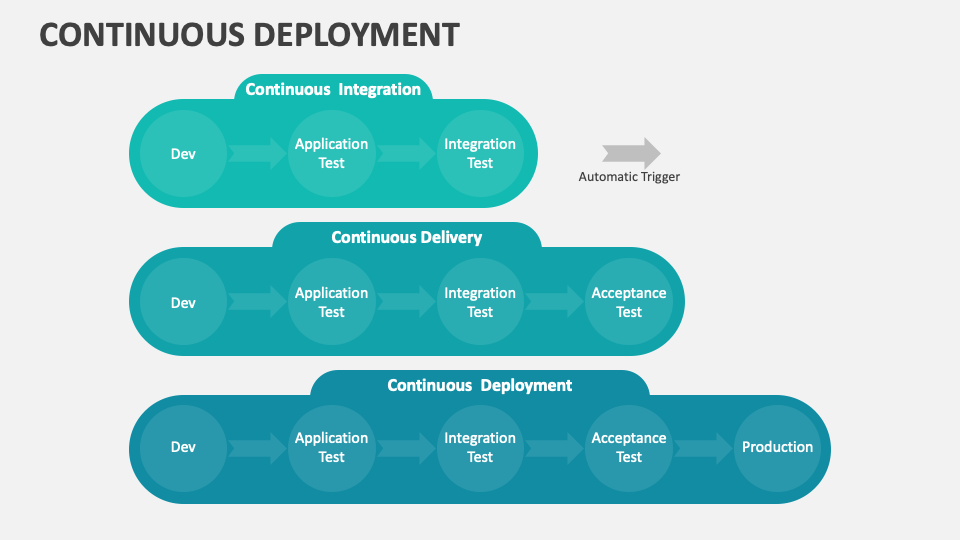 CONTINUOUS DEPLOYMENT

Continuous Integration

Dev

Application Test

Integration Test

Automatic Trigger

Continuous Delivery

Dev

Application Test

Integration Test

Acceptance Test

Continuous Deployment

Dev

Application Test

Integration Test

Acceptance Test

Production